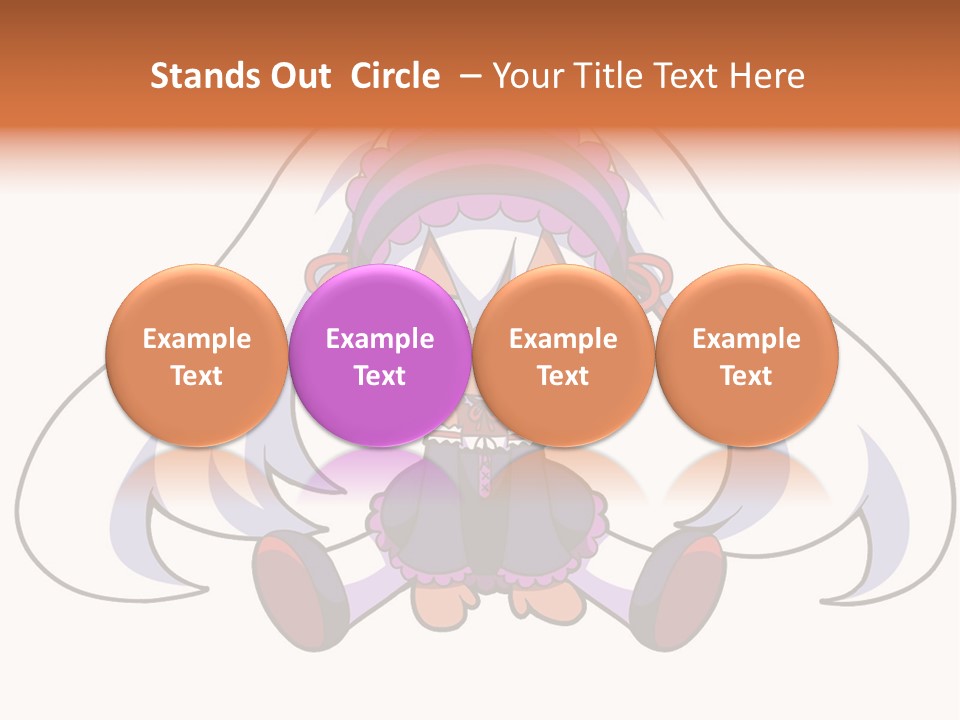 Stands Out Circle – Your Title Text Here

Example Text

Example Text

Example Text

Example Text